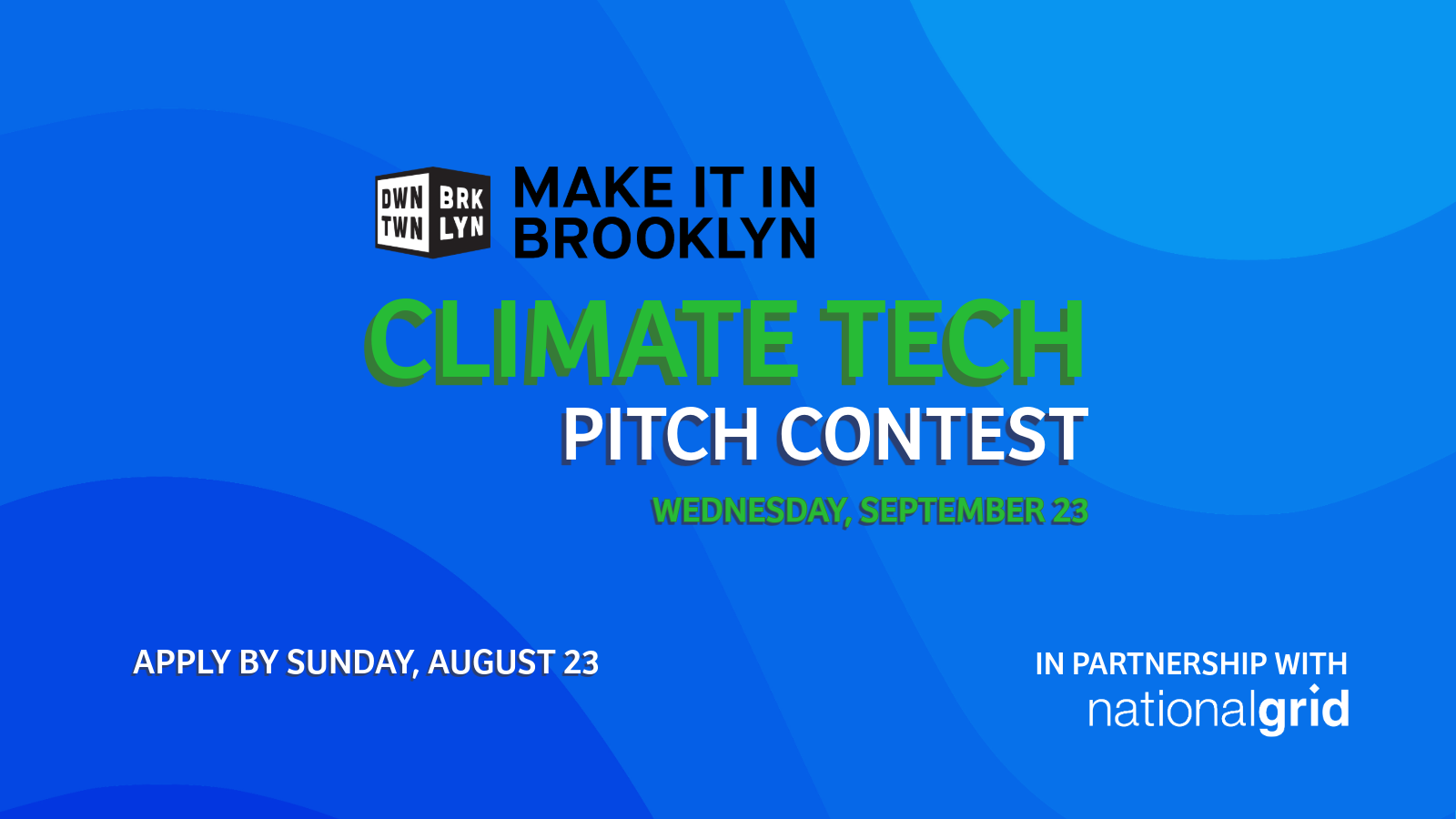 DWN TWN BRK LYN

MAKE IT IN BROOKLYN

CLIMATE TECH

PITCH CONTEST

WEDNESDAY, SEPTEMBER 23

APPLY BY SUNDAY, AUGUST 23

IN PARTNERSHIP WITH

nationalgrid